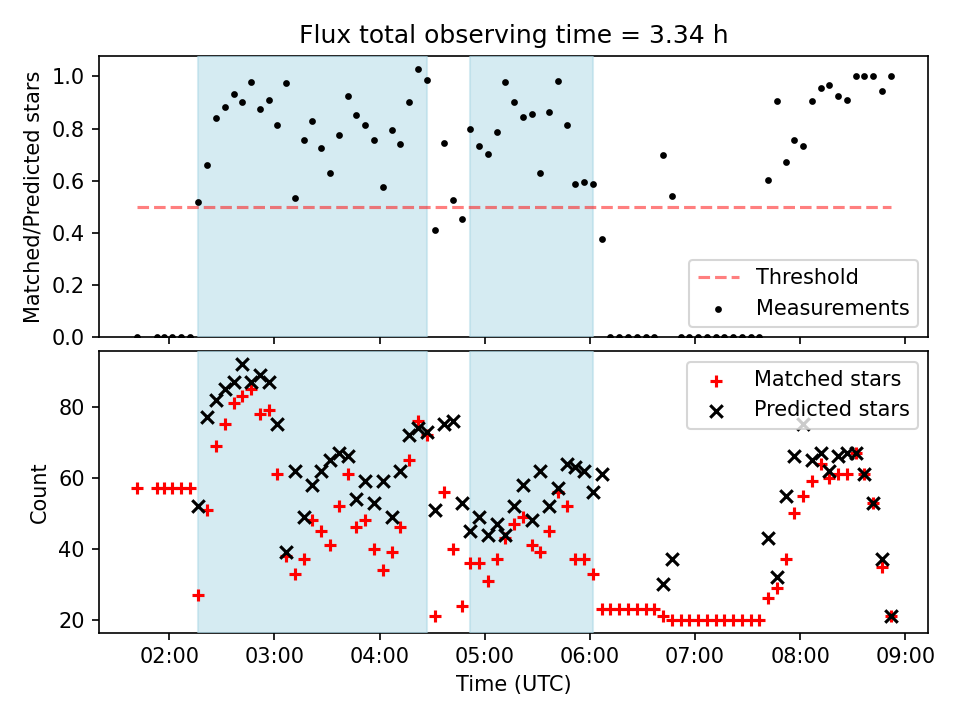 Flux total observing time = 3.34 h

Matched/Predicted stars

1.0
0.8
0.6
0.4
0.2
0.0

Threshold
Measurements

Count

80
60
40
20

Matched stars
Predicted stars

02:00
03:00
04:00
05:00
06:00
07:00
08:00
09:00

Time (UTC)